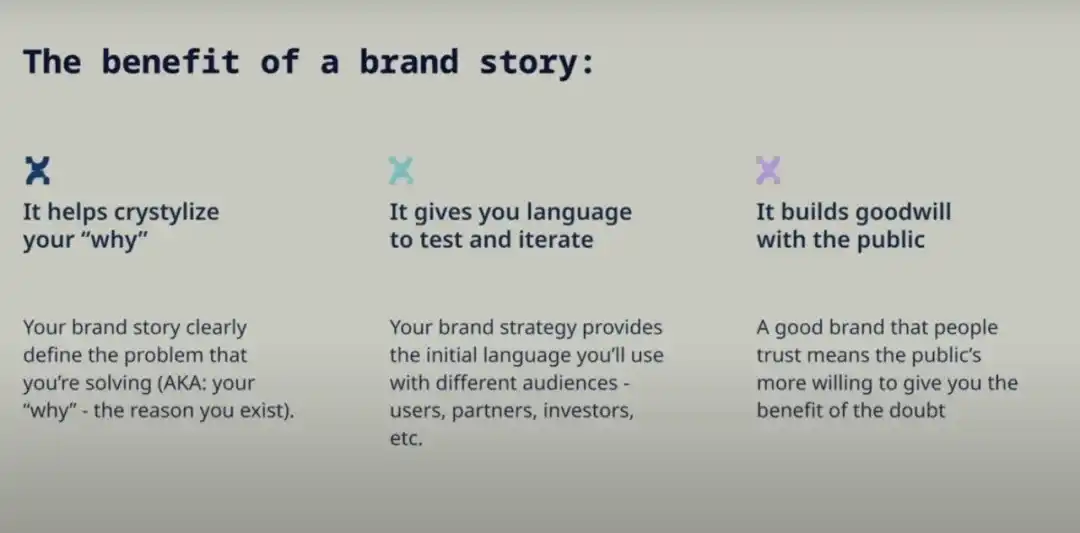 The benefit of a brand story:

It helps crystylize your “why”

Your brand story clearly define the problem that you’re solving (AKA: your “why” - the reason you exist).

It gives you language to test and iterate

Your brand strategy provides the initial language you’ll use with different audiences - users, partners, investors, etc.

It builds goodwill with the public

A good brand that people trust means the public’s more willing to give you the benefit of the doubt